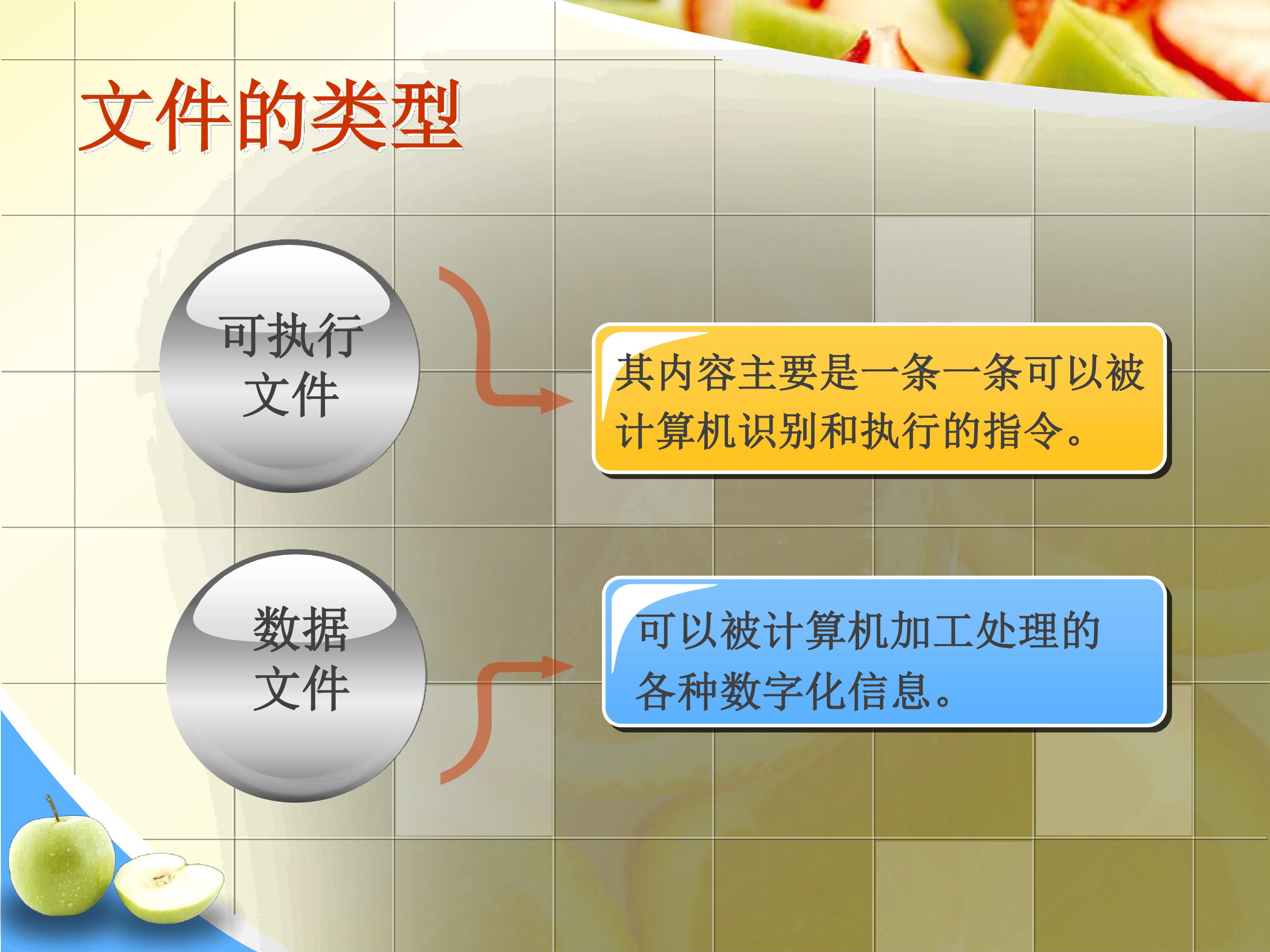 文件的类型

可执行文件

其内容主要是一条一条可以被计算机识别和执行的指令。

数据文件

可以被计算机加工处理的各种数字化信息。